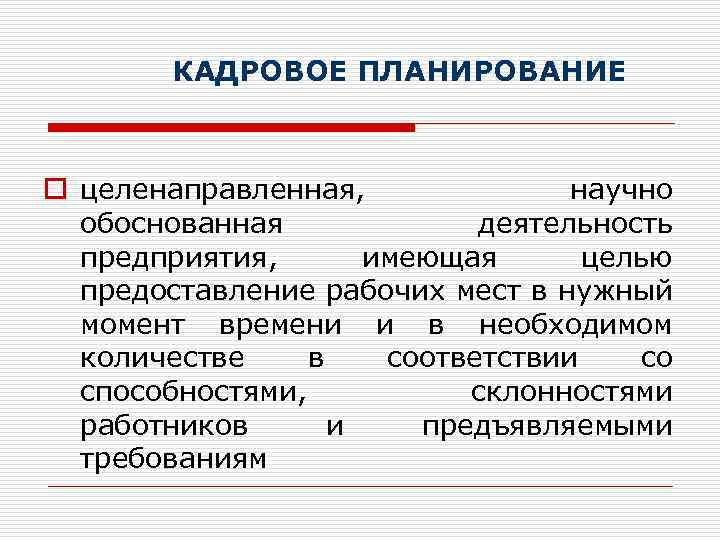 КАДРОВОЕ ПЛАНИРОВАНИЕ

целенаправленная, научно обоснованная деятельность предприятия, имеющая целью предоставление рабочих мест в нужный момент времени и в необходимом количестве в соответствии со способностями, склонностями работников и предъявляемыми требованиям